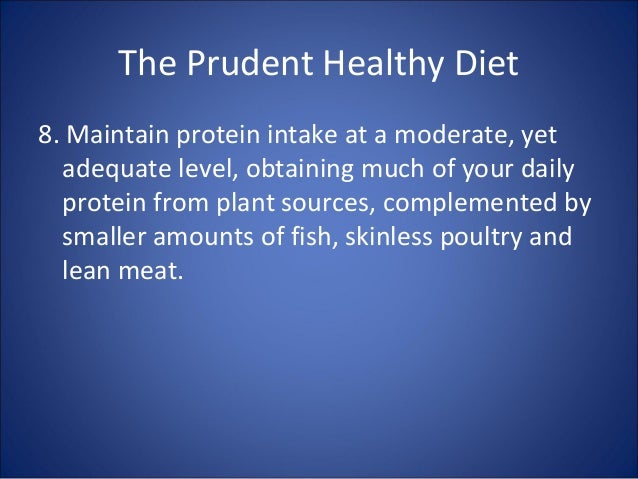 The Prudent Healthy Diet

8. Maintain protein intake at a moderate, yet adequate level, obtaining much of your daily protein from plant sources, complemented by smaller amounts of fish, skinless poultry and lean meat.